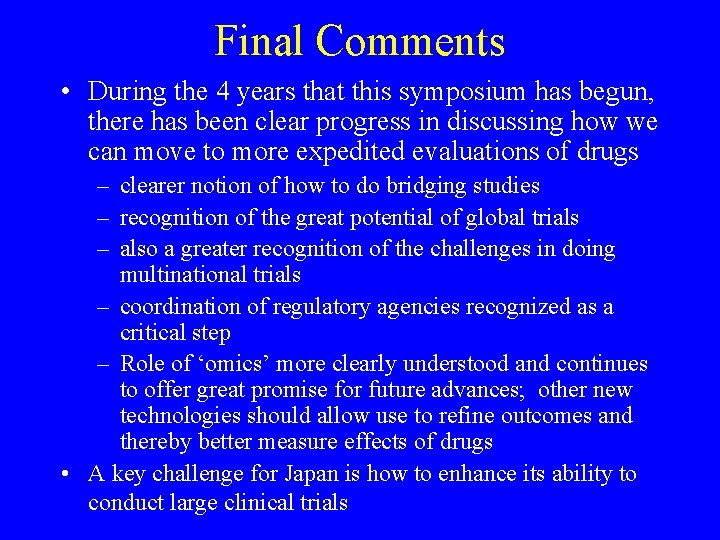 Final Comments

• During the 4 years that this symposium has begun, there has been clear progress in discussing how we can move to more expedited evaluations of drugs

– clearer notion of how to do bridging studies

– recognition of the great potential of global trials

– also a greater recognition of the challenges in doing multinational trials

– coordination of regulatory agencies recognized as a critical step

– Role of ‘omics’ more clearly understood and continues to offer great promise for future advances; other new technologies should allow use to refine outcomes and thereby better measure effects of drugs

• A key challenge for Japan is how to enhance its ability to conduct large clinical trials